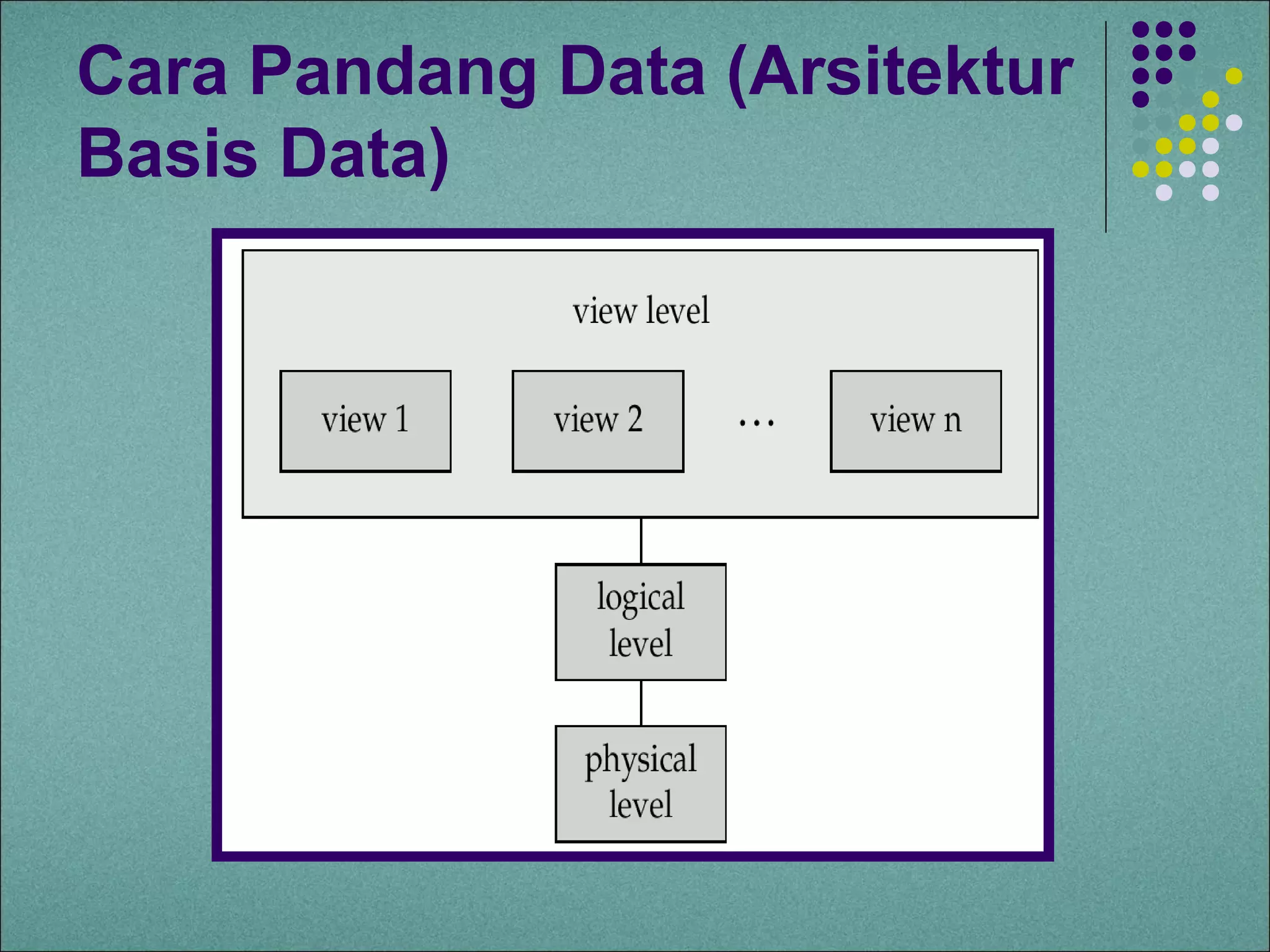 Cara Pandang Data (Arsitektur Basis Data)

view level

view 1

view 2

...

view n

logical level

physical level